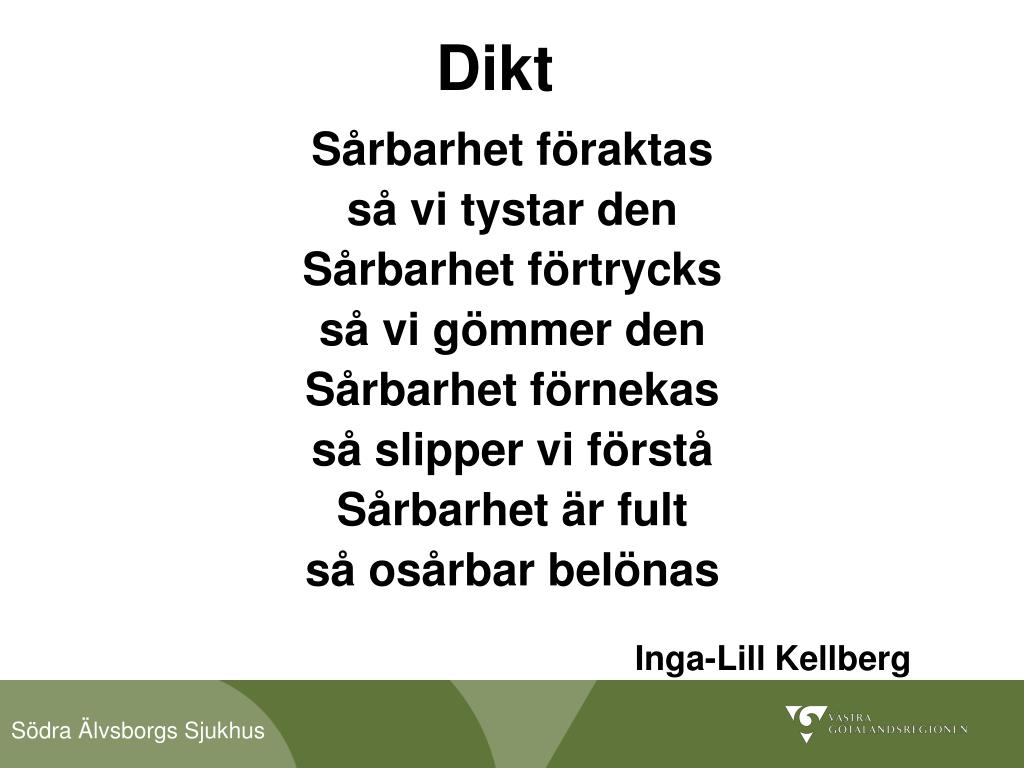 Dikt

Sårbarhet föraktas
så vi tystar den
Sårbarhet förtrycks
så vi gömmer den
Sårbarhet förnekas
så slipper vi förstå
Sårbarhet är fult
så osårbar belönas

Inga-Lill Kellberg

Södra Älvsborgs Sjukhus

VÄSTRA GÖTALANDSREGIONEN